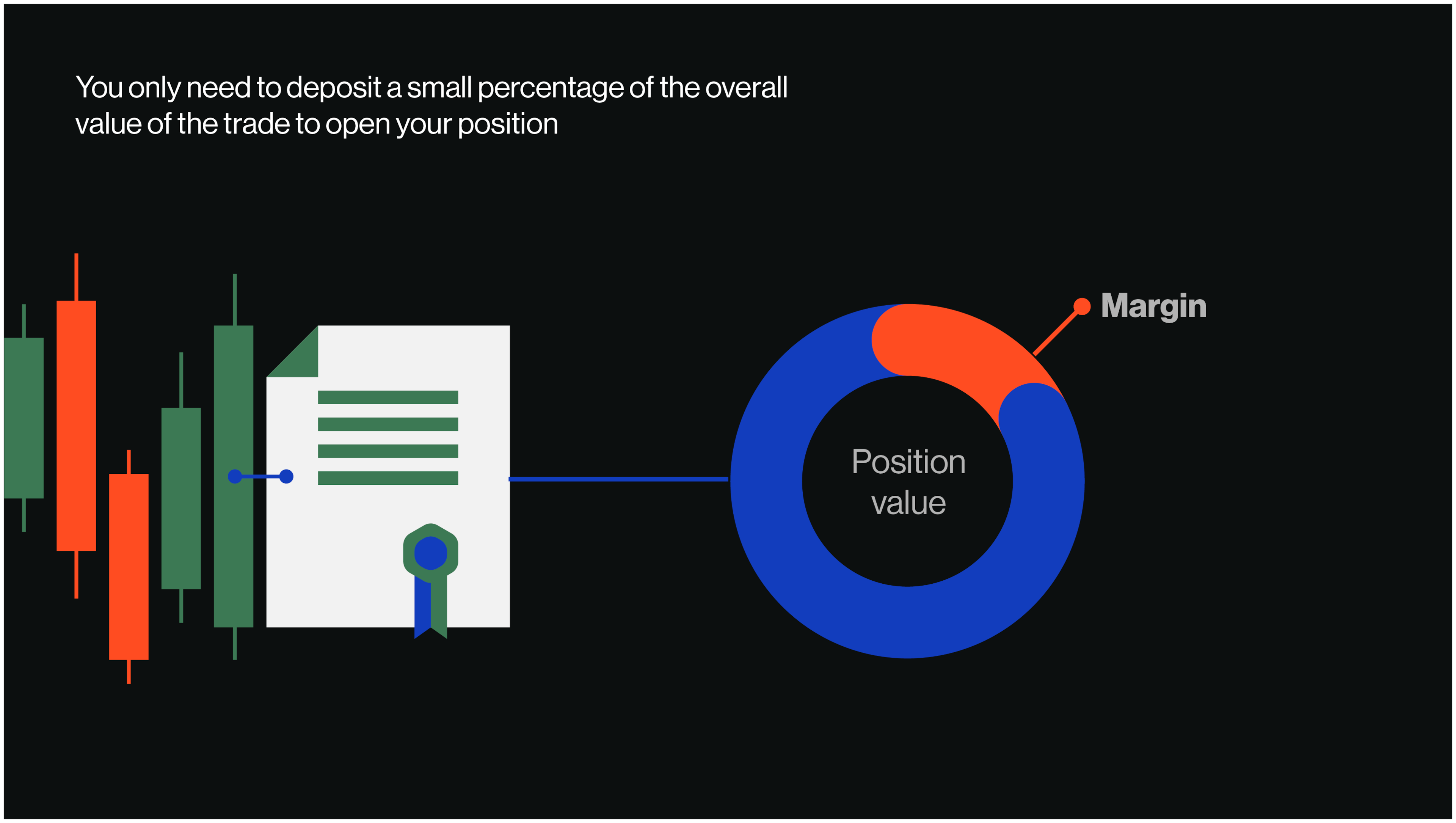 You only need to deposit a small percentage of the overall value of the trade to open your position

Margin

Position value